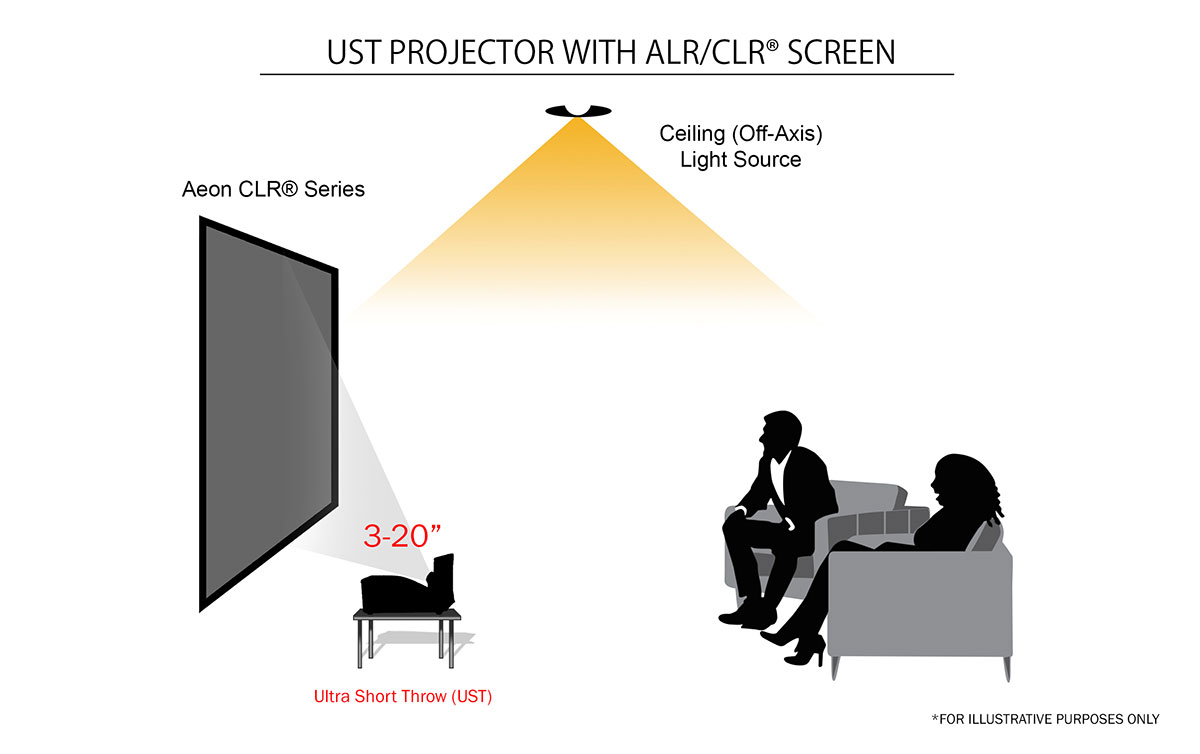 UST PROJECTOR WITH ALR/CLR® SCREEN

Ceiling (Off-Axis) Light Source

Aeon CLR® Series

3-20”

Ultra Short Throw (UST)

*FOR ILLUSTRATIVE PURPOSES ONLY